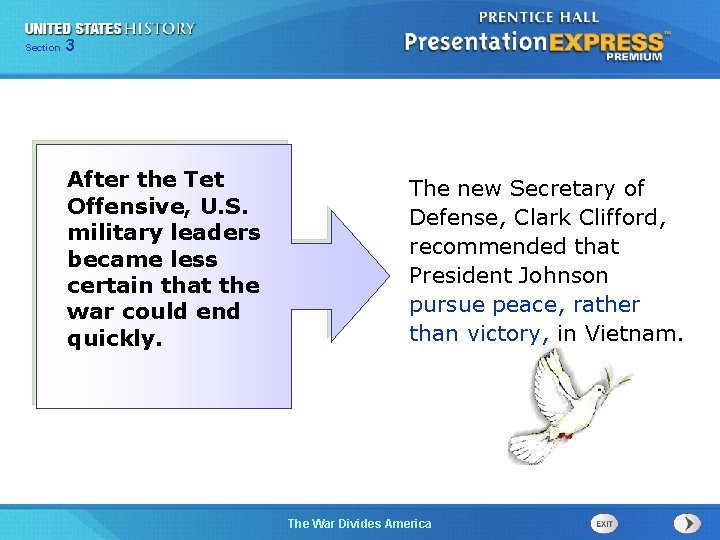 UNITED STATES HISTORY
Section 3

PRENTICE HALL
PresentationEXPRESS™
PREMIUM

After the Tet Offensive, U.S. military leaders became less certain that the war could end quickly.

The new Secretary of Defense, Clark Clifford, recommended that President Johnson pursue peace, rather than victory, in Vietnam.

The War Divides America

EXIT